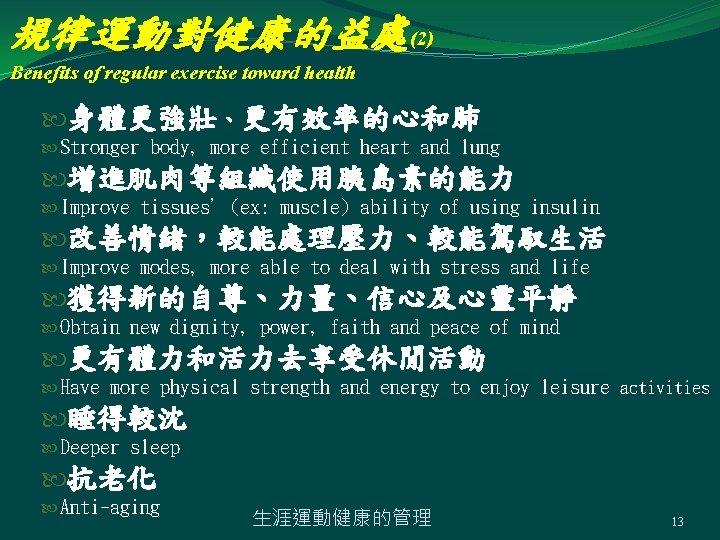 規律運動對健康的益處(2)
Benefits of regular exercise toward health

身體更強壯、更有效率的心和肺
Stronger body, more efficient heart and lung
增進肌肉等組織使用胰島素的能力
Improve tissues' (ex: muscle) ability of using insulin
改善情緒，較能處理壓力、較能駕馭生活
Improve modes, more able to deal with stress and life
獲得新的自尊、力量、信心及心靈平靜
Obtain new dignity, power, faith and peace of mind
更有體力和活力去享受休閒活動
Have more physical strength and energy to enjoy leisure activities
睡得較沈
Deeper sleep
抗老化
Anti-aging

生涯運動健康的管理

13